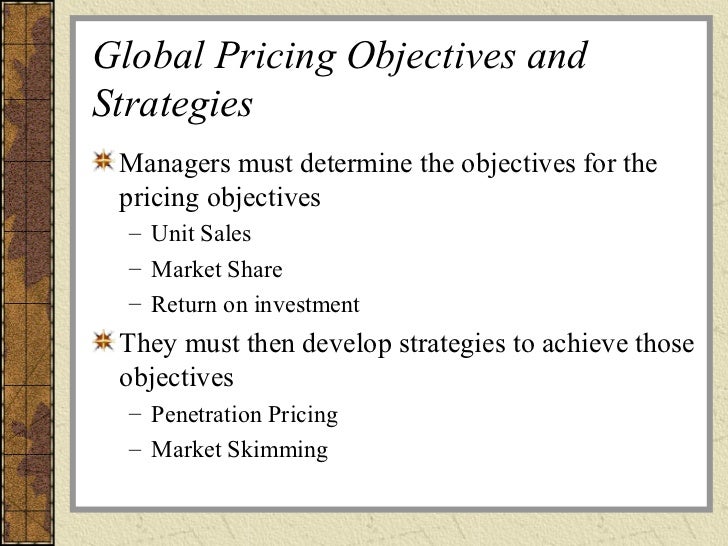 Global Pricing Objectives and Strategies

Managers must determine the objectives for the pricing objectives

– Unit Sales

– Market Share

– Return on investment

They must then develop strategies to achieve those objectives

– Penetration Pricing

– Market Skimming